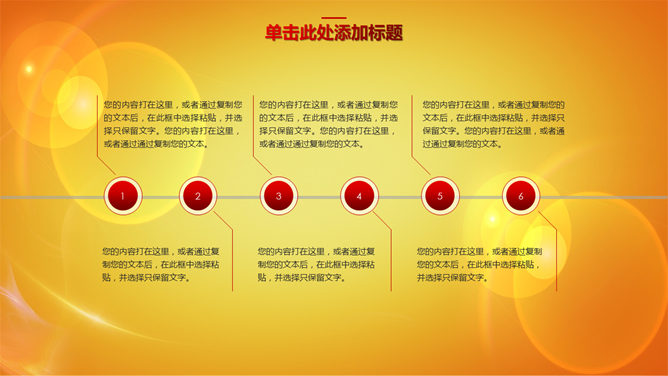 单击此处添加标题

您的内容打在这里，或者通过复制您的文本后，在此框中选择粘贴，并选择只保留文字。您的内容打在这里，或者通过通过复制您的文本。

您的内容打在这里，或者通过复制您的文本后，在此框中选择粘贴，并选择只保留文字。您的内容打在这里，或者通过通过复制您的文本。

您的内容打在这里，或者通过复制您的文本后，在此框中选择粘贴，并选择只保留文字。您的内容打在这里，或者通过通过复制您的文本。

1

2

3

4

5

6

您的内容打在这里，或者通过复制您的文本后，在此框中选择粘贴，并选择只保留文字。

您的内容打在这里，或者通过复制您的文本后，在此框中选择粘贴，并选择只保留文字。

您的内容打在这里，或者通过复制您的文本后，在此框中选择粘贴，并选择只保留文字。